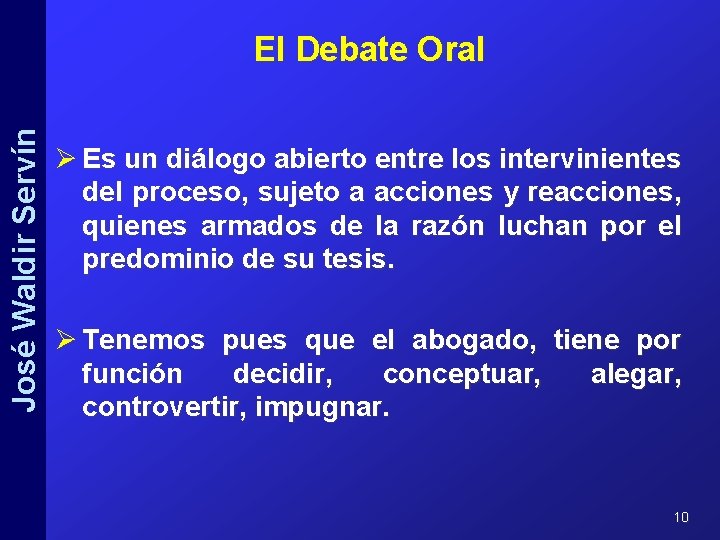 José Waldir Servín

El Debate Oral

➢ Es un diálogo abierto entre los intervinientes del proceso, sujeto a acciones y reacciones, quienes armados de la razón luchan por el predominio de su tesis.

➢ Tenemos pues que el abogado, tiene por función decidir, conceptuar, alegar, controvertir, impugnar.

10